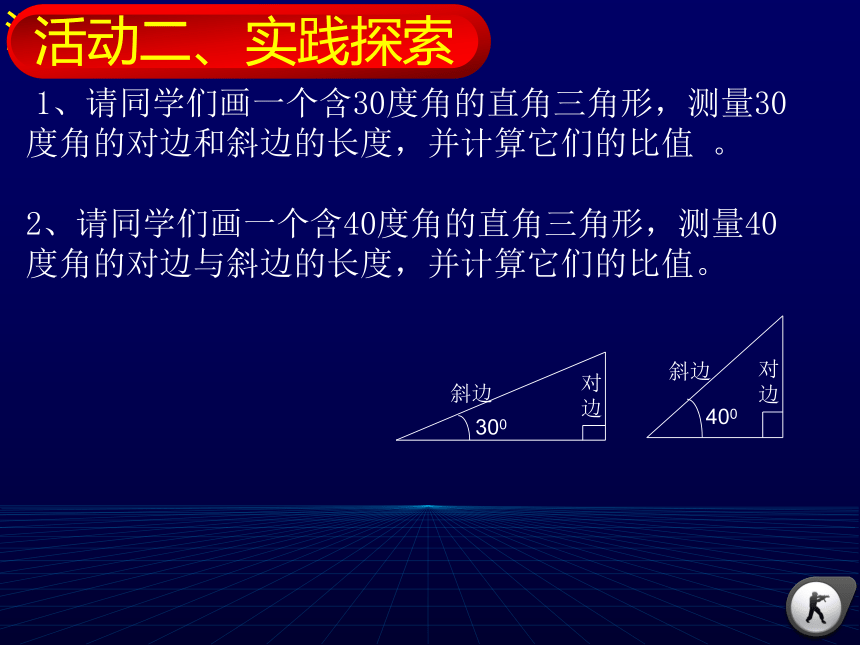 活动二、实践探索

1、请同学们画一个含30度角的直角三角形，测量30度角的对边和斜边的长度，并计算它们的比值 。

2、请同学们画一个含40度角的直角三角形，测量40度角的对边与斜边的长度，并计算它们的比值。

斜边

对边

$30^0$

斜边

对边

$40^0$